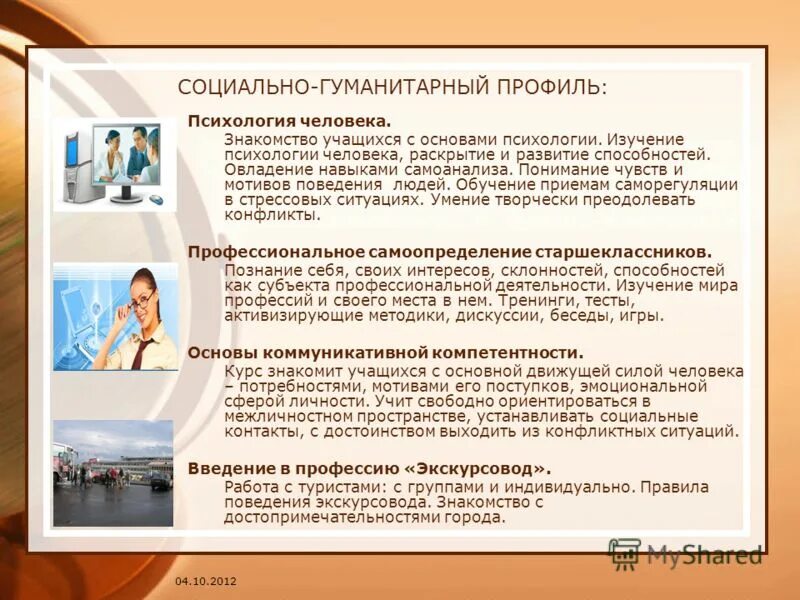 СОЦИАЛЬНО-ГУМАНИТАРНЫЙ ПРОФИЛЬ:

Психология человека.

Знакомство учащихся с основами психологии. Изучение психологии человека, раскрытие и развитие способностей. Овладение навыками самоанализа. Понимание чувств и мотивов поведения людей. Обучение приемам саморегуляции в стрессовых ситуациях. Умение творчески преодолевать конфликты.

Профессиональное самоопределение старшеклассников.

Познание себя, своих интересов, склонностей, способностей как субъекта профессиональной деятельности. Изучение мира профессий и своего места в нем. Тренинги, тесты, активизирующие методики, дискуссии, беседы, игры.

Основы коммуникативной компетентности.

Курс знакомит учащихся с основной движущей силой человека – потребностями, мотивами его поступков, эмоциональной сферой личности. Учит свободно ориентироваться в межличностном пространстве, устанавливать социальные контакты, с достоинством выходить из конфликтных ситуаций.

Введение в профессию «Экскурсовод».

Работа с туристами: с группами и индивидуально. Правила поведения экскурсовода. Знакомство с достопримечательностями города.

MyShared

04.10.2012